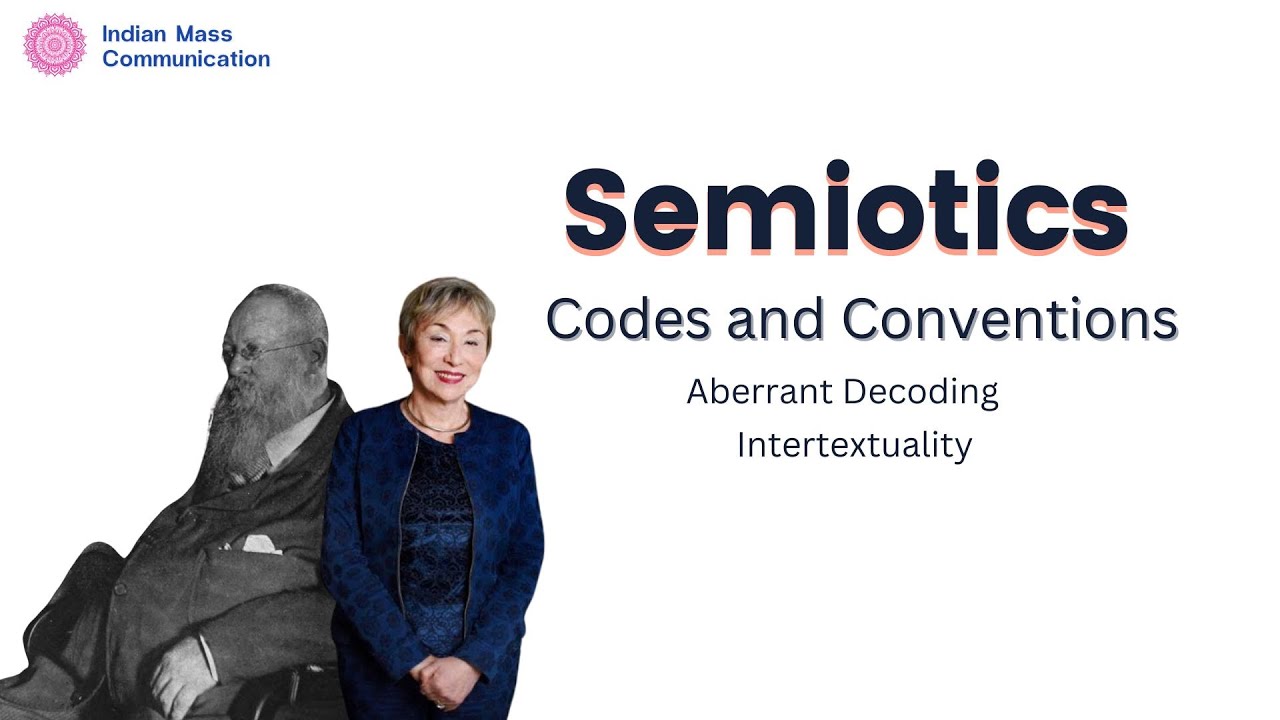 Indian Mass Communication

Semiotics

Codes and Conventions

Aberrant Decoding

Intertextuality